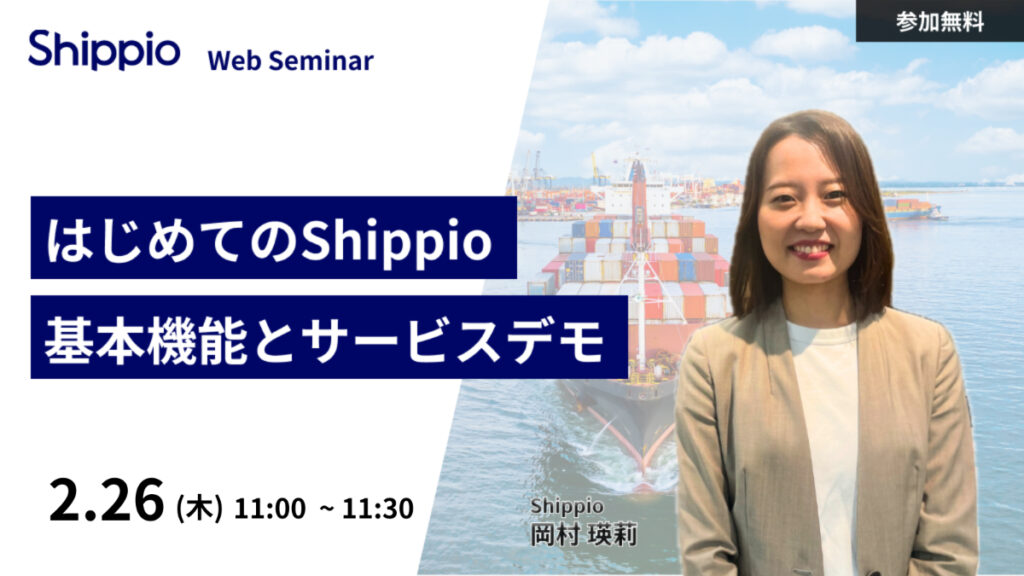 Shippio Web Seminar

参加無料

はじめてのShippio

基本機能とサービスデモ

2.26 (木) 11:00 ~ 11:30

Shippio
岡村 瑛莉